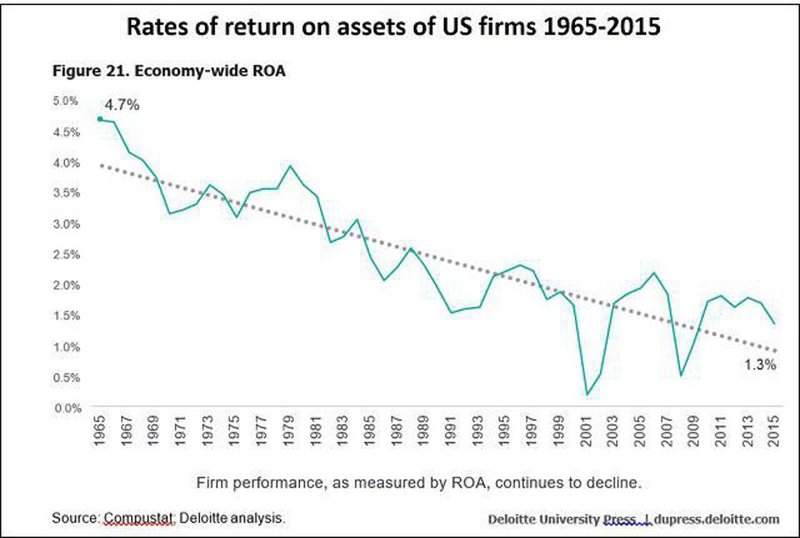 Rates of return on assets of US firms 1965-2015

Figure 21. Economy-wide ROA

5.0%
4.5%
4.0%
3.5%
3.0%
2.5%
2.0%
1.5%
1.0%
0.5%
0.0%

4.7%

1.3%

1965
1967
1969
1971
1973
1975
1977
1979
1981
1983
1985
1987
1989
1991
1993
1995
1997
1999
2001
2003
2005
2007
2009
2011
2013
2015

Firm performance, as measured by ROA, continues to decline.

Source: Compustat; Deloitte analysis.

Deloitte University Press | dupress.deloitte.com